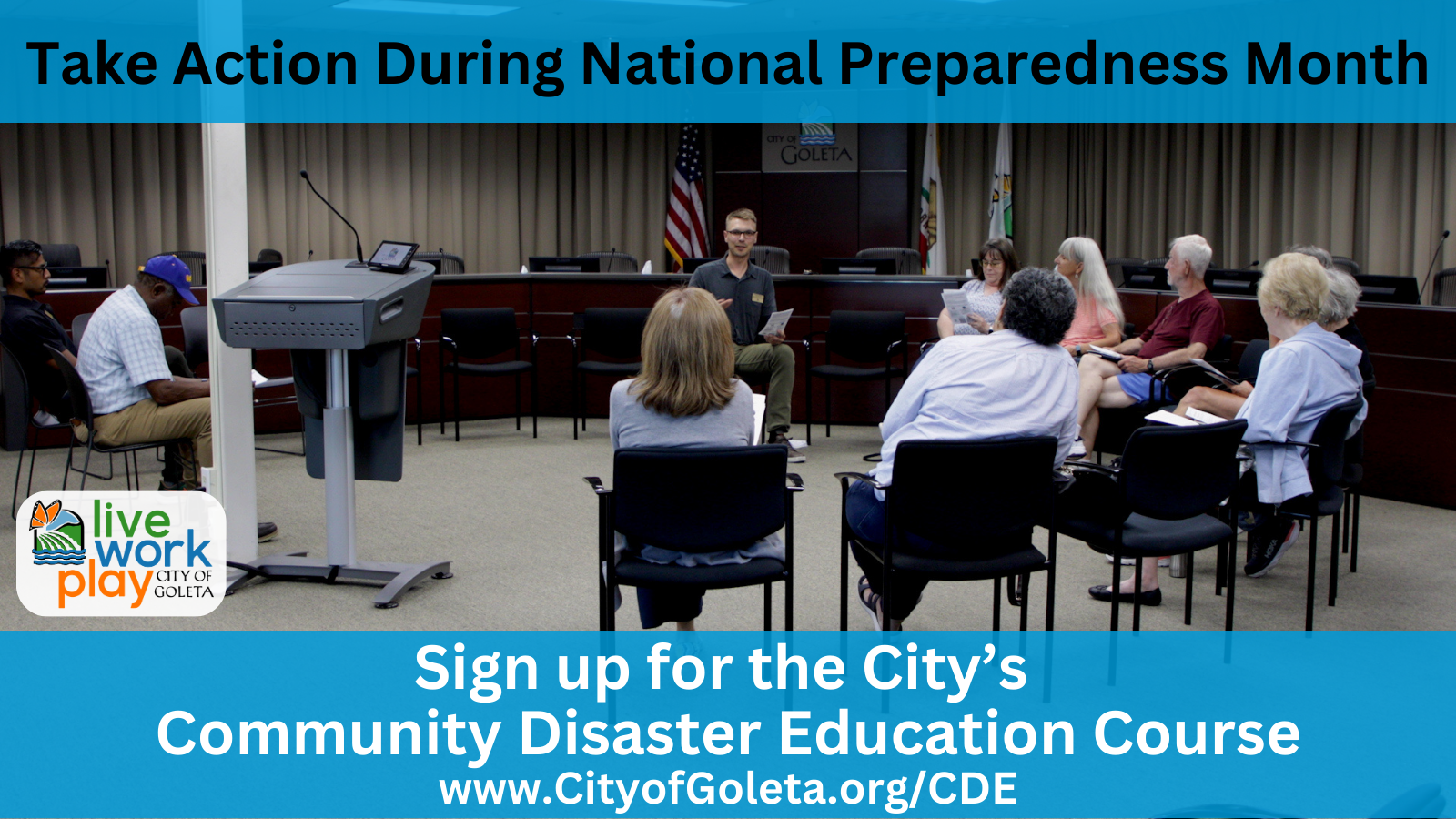 Take Action During National Preparedness Month

CITY OF GOLETA

live work play CITY OF GOLETA

Sign up for the City's Community Disaster Education Course
www.CityofGoleta.org/CDE